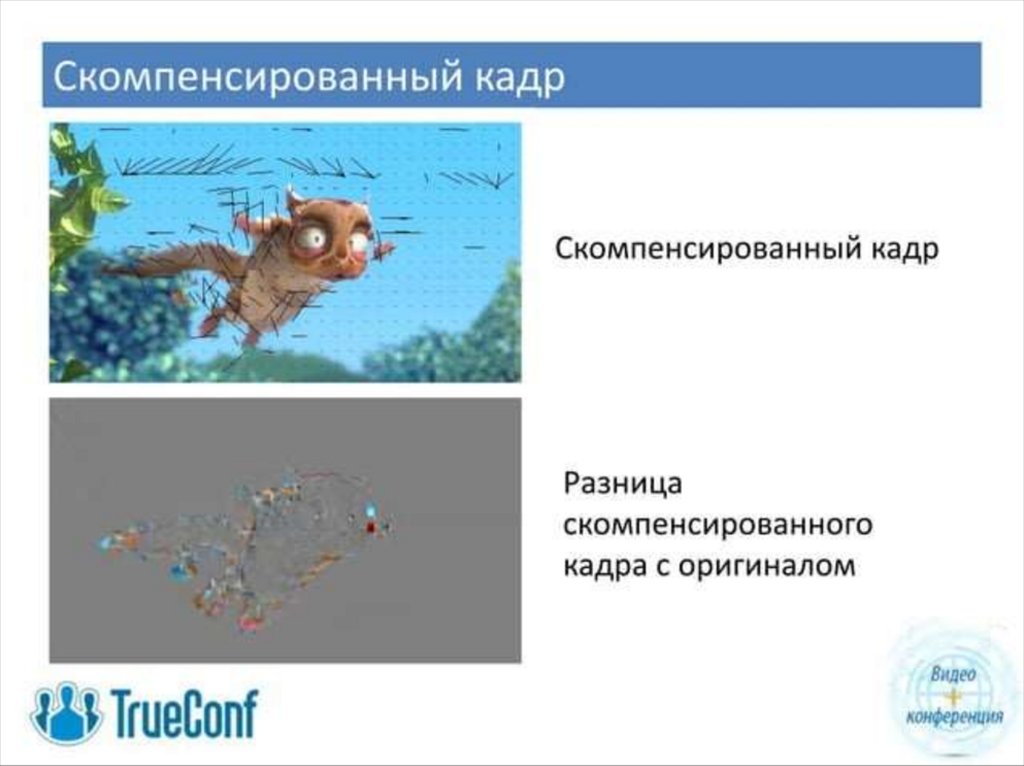 Скомпенсированный кадр

Скомпенсированный кадр

Разница скомпенсированного кадра с оригиналом

TrueConf

Видео
+
конференция